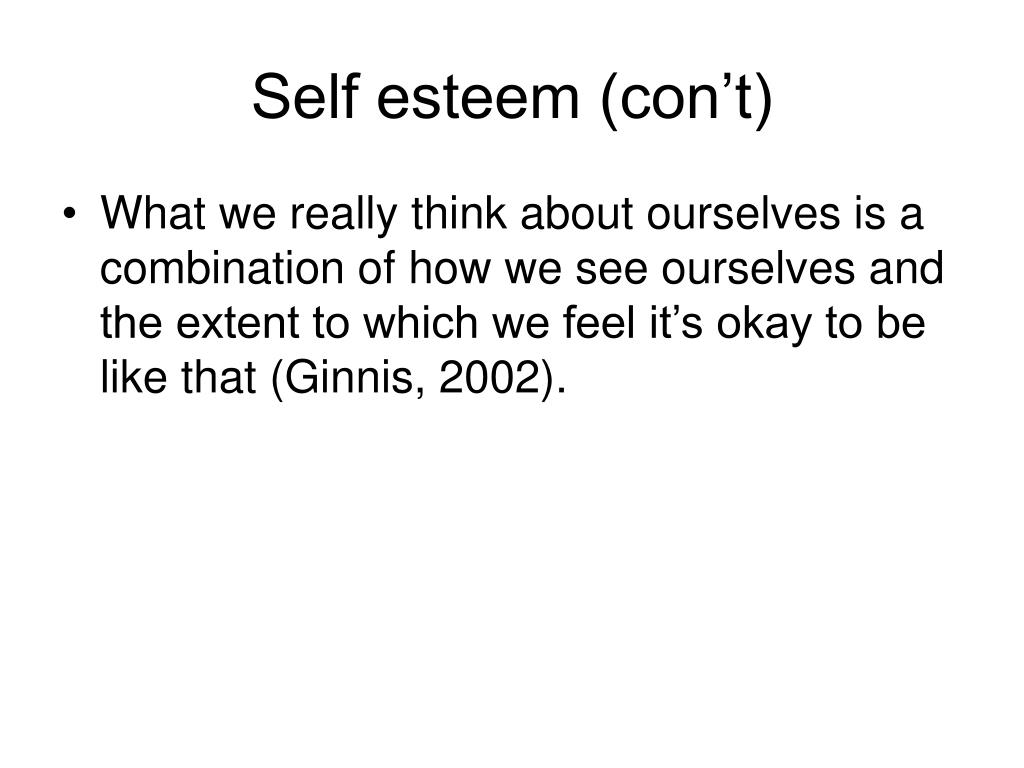 Self esteem (con’t)

• What we really think about ourselves is a combination of how we see ourselves and the extent to which we feel it’s okay to be like that (Ginnis, 2002).